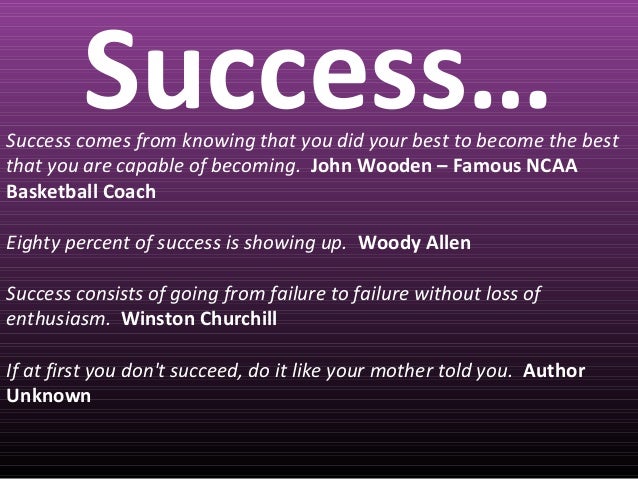 Success…

Success comes from knowing that you did your best to become the best that you are capable of becoming. John Wooden – Famous NCAA Basketball Coach

Eighty percent of success is showing up. Woody Allen

Success consists of going from failure to failure without loss of enthusiasm. Winston Churchill

If at first you don't succeed, do it like your mother told you. Author Unknown